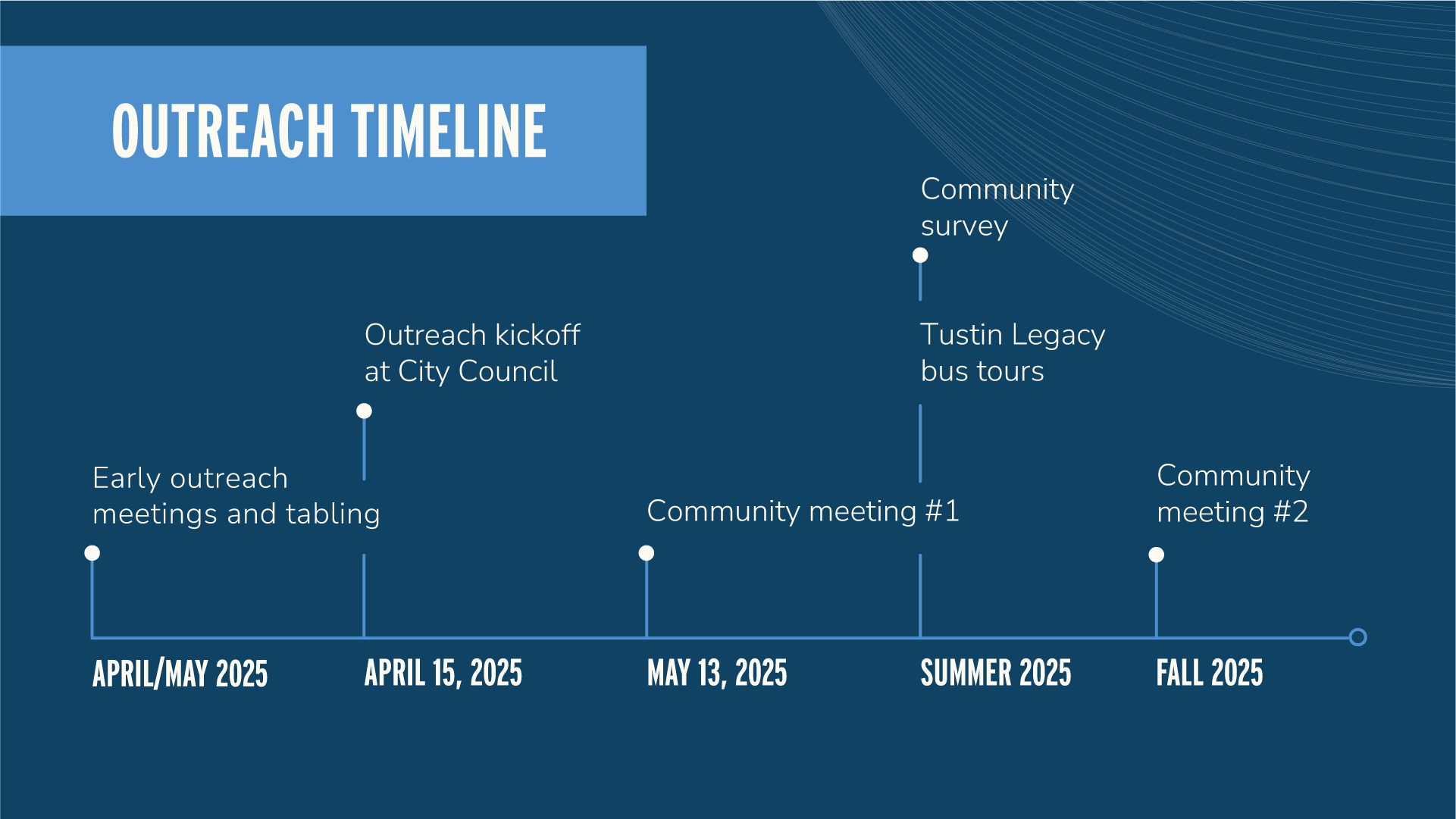 OUTREACH TIMELINE

Early outreach meetings and tabling

APRIL/MAY 2025

Outreach kickoff at City Council

APRIL 15, 2025

Community meeting #1

MAY 13, 2025

Community survey

Tustin Legacy bus tours

SUMMER 2025

Community meeting #2

FALL 2025